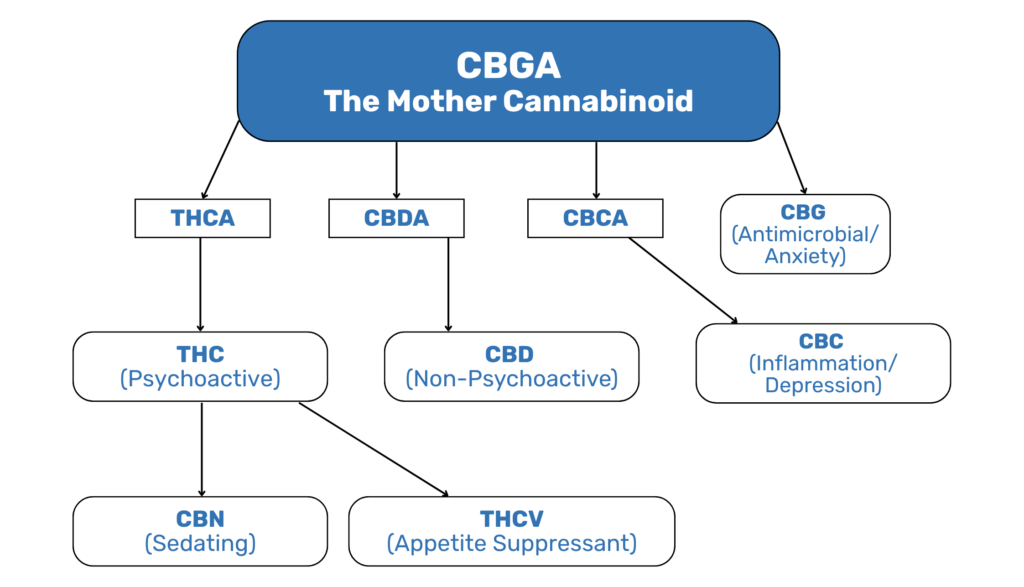 CBGA
The Mother Cannabinoid

THCA

CBDA

CBCA

CBG
(Antimicrobial/ Anxiety)

THC
(Psychoactive)

CBD
(Non-Psychoactive)

CBC
(Inflammation/ Depression)

CBN
(Sedating)

THCV
(Appetite Suppressant)